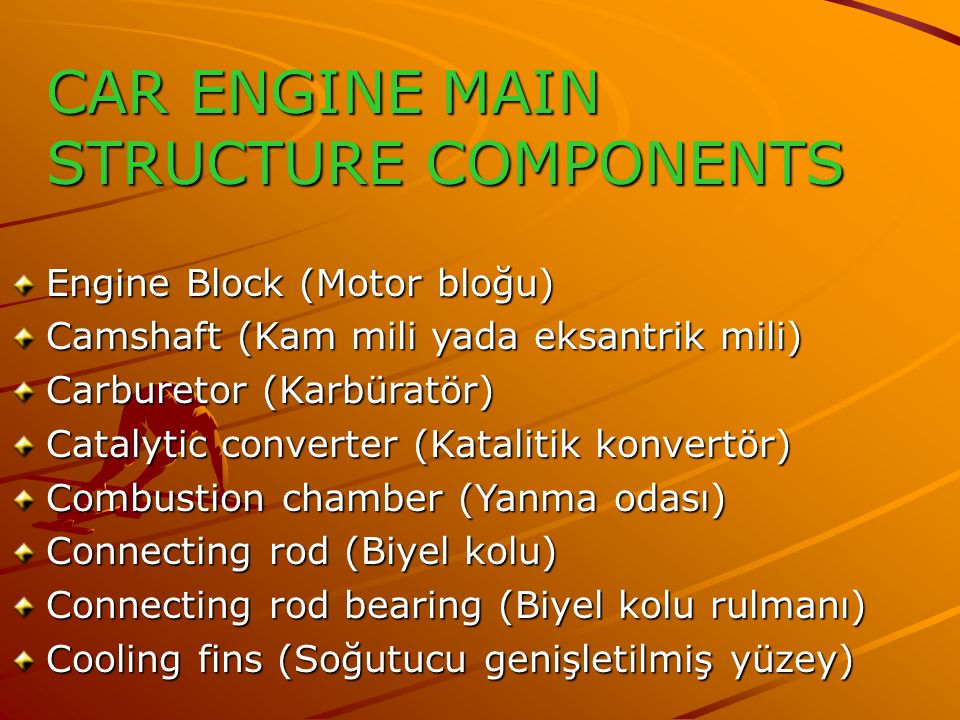 CAR ENGINE MAIN STRUCTURE COMPONENTS

Engine Block (Motor bloğu)
Camshaft (Kam mili yada eksantrik mili)
Carburetor (Karbüratör)
Catalytic converter (Katalitik konvertör)
Combustion chamber (Yanma odası)
Connecting rod (Biyel kolu)
Connecting rod bearing (Biyel kolu rulmanı)
Cooling fins (Soğutucu genişletilmiş yüzey)